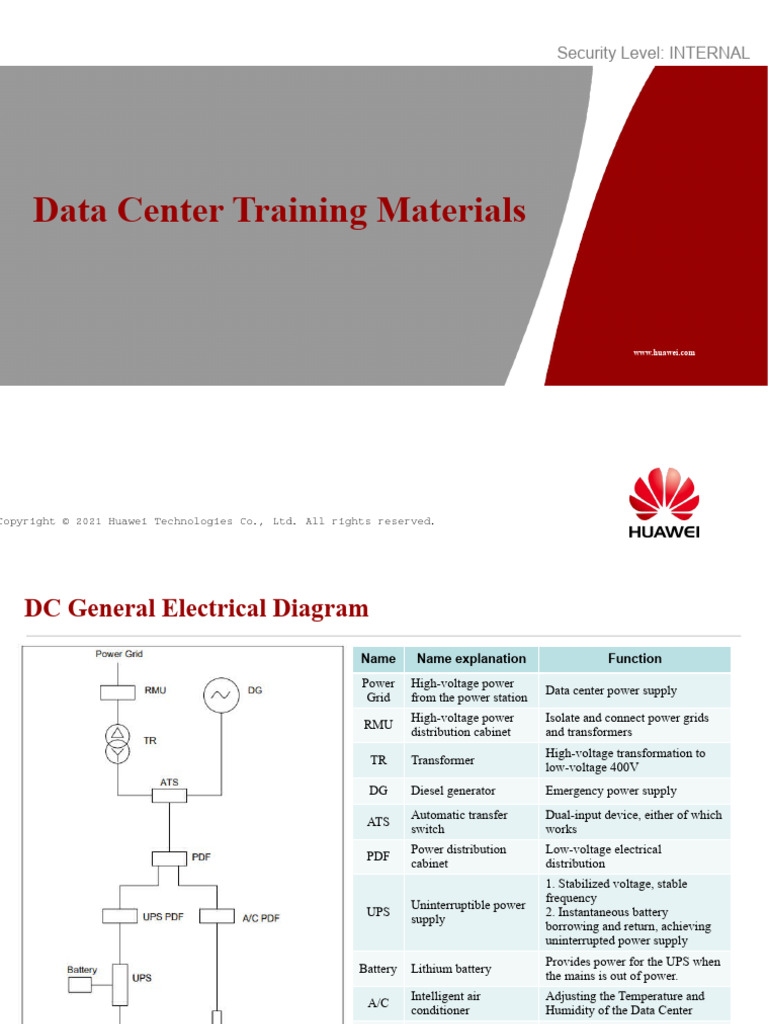 Security Level: INTERNAL

Data Center Training Materials

www.huawei.com

Copyright © 2021 Huawei Technologies Co., Ltd. All rights reserved.

HUAWEI

DC General Electrical Diagram

Power Grid
RMU
DG
TR
ATS
PDF
UPS PDF
A/C PDF
Battery
UPS

| Name | Name explanation | Function |
|---|---|---|
| Power Grid | High-voltage power from the power station | Data center power supply |
| RMU | High-voltage power distribution cabinet | Isolate and connect power grids and transformers |
| TR | Transformer | High-voltage transformation to low-voltage 400V |
| DG | Diesel generator | Emergency power supply |
| ATS | Automatic transfer switch | Dual-input device, either of which works |
| PDF | Power distribution cabinet | Low-voltage electrical distribution |
| UPS | Uninterruptible power supply | 1. Stabilized voltage, stable frequency 2. Instantaneous battery borrowing and return, achieving uninterrupted power supply |
| Battery | Lithium battery | Provides power for the UPS when the mains is out of power. |
| A/C | Intelligent air conditioner | Adjusting the Temperature and Humidity of the Data Center |